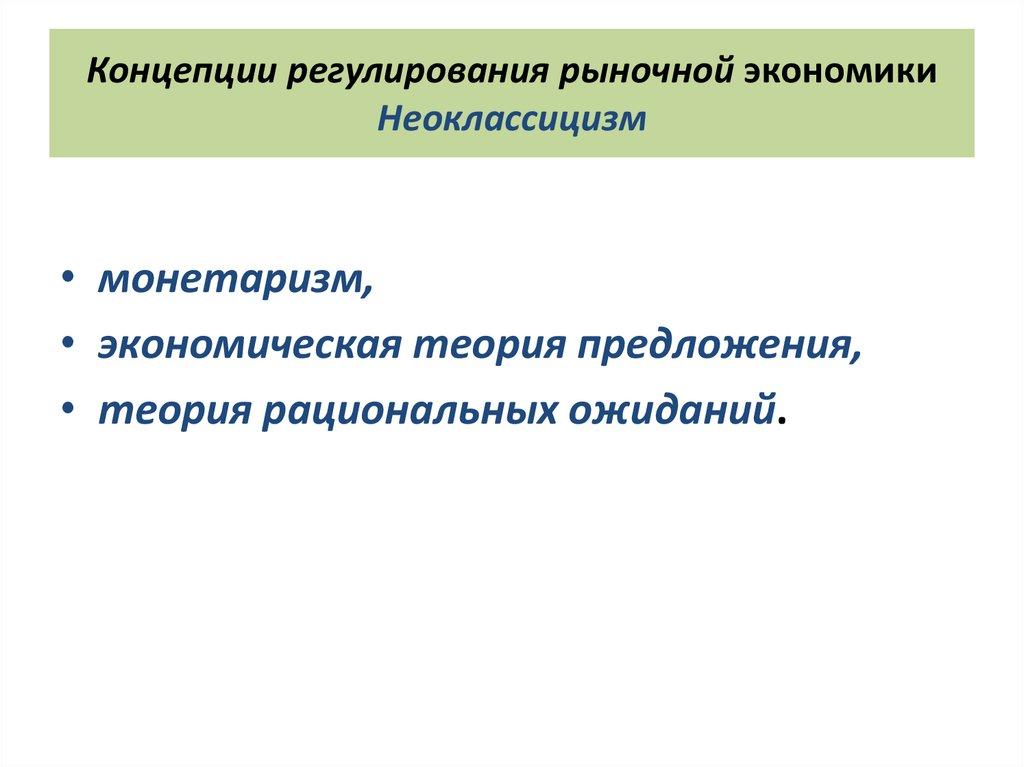 Концепции регулирования рыночной экономики
Неоклассицизм

• монетаризм,
• экономическая теория предложения,
• теория рациональных ожиданий.